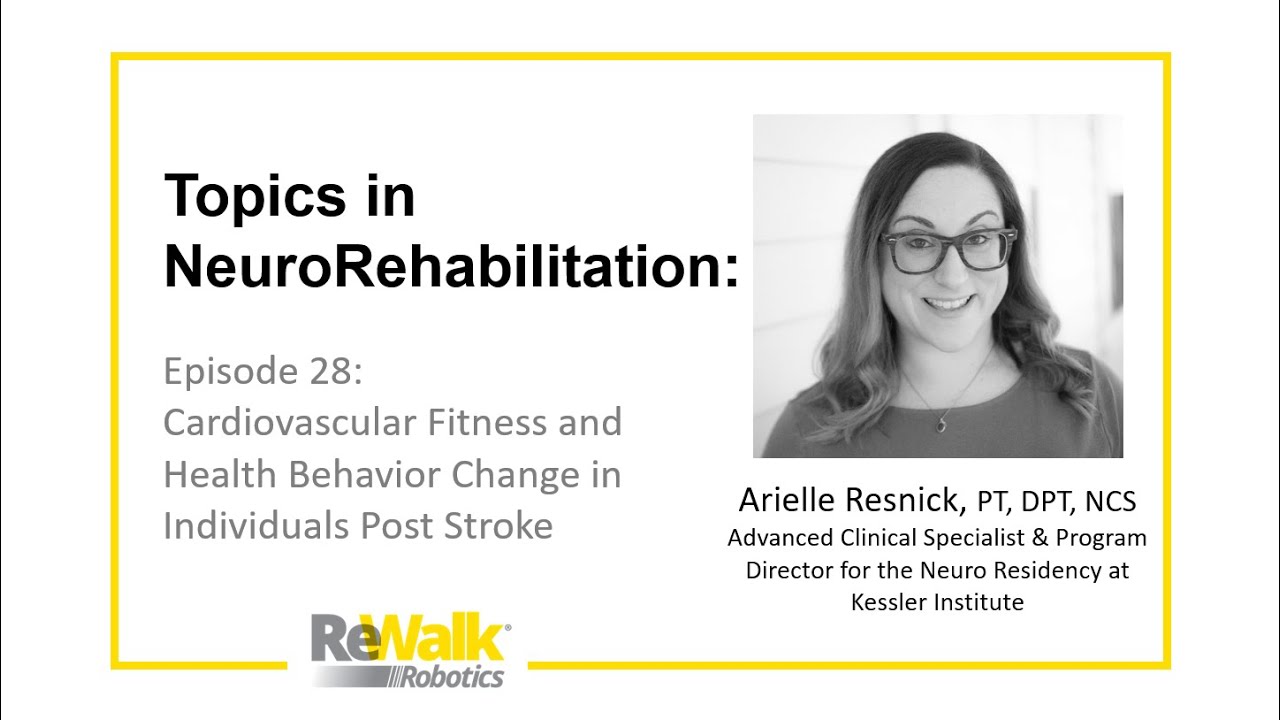 Topics in NeuroRehabilitation:

Episode 28:
Cardiovascular Fitness and Health Behavior Change in Individuals Post Stroke

Arielle Resnick, PT, DPT, NCS
Advanced Clinical Specialist & Program Director for the Neuro Residency at Kessler Institute

ReWalk®
Robotics